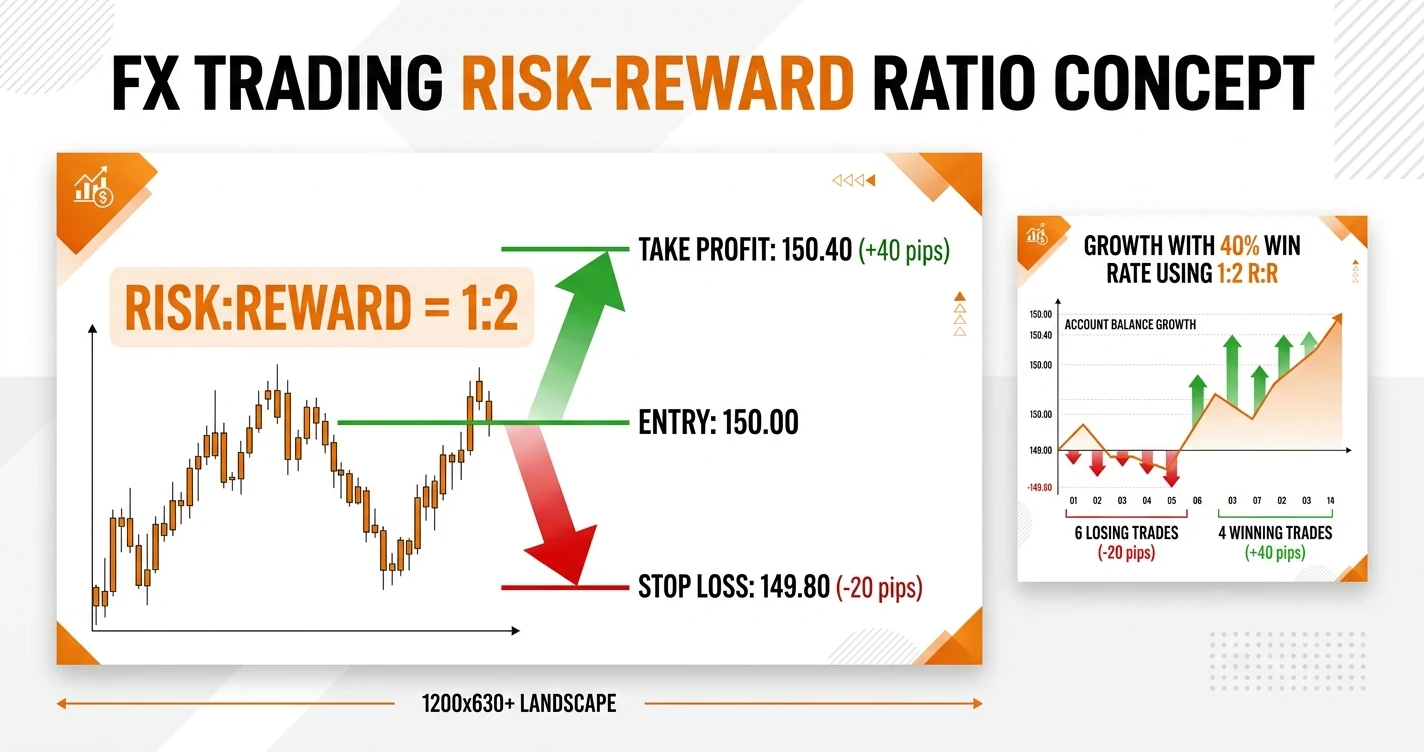 FX TRADING RISK-REWARD RATIO CONCEPT

RISK:REWARD = 1:2

TAKE PROFIT: 150.40 (+40 pips)

ENTRY: 150.00

STOP LOSS: 149.80 (-20 pips)

1200x630+ LANDSCAPE

GROWTH WITH 40% WIN RATE USING 1:2 R:R

ACCOUNT BALANCE GROWTH

150.00
150.40
150.00
150.00
149.00
-149.60

01 02 03 04 05 06 03 07 02 03 14

6 LOSING TRADES (-20 pips)

4 WINNING TRADES (+40 pips)